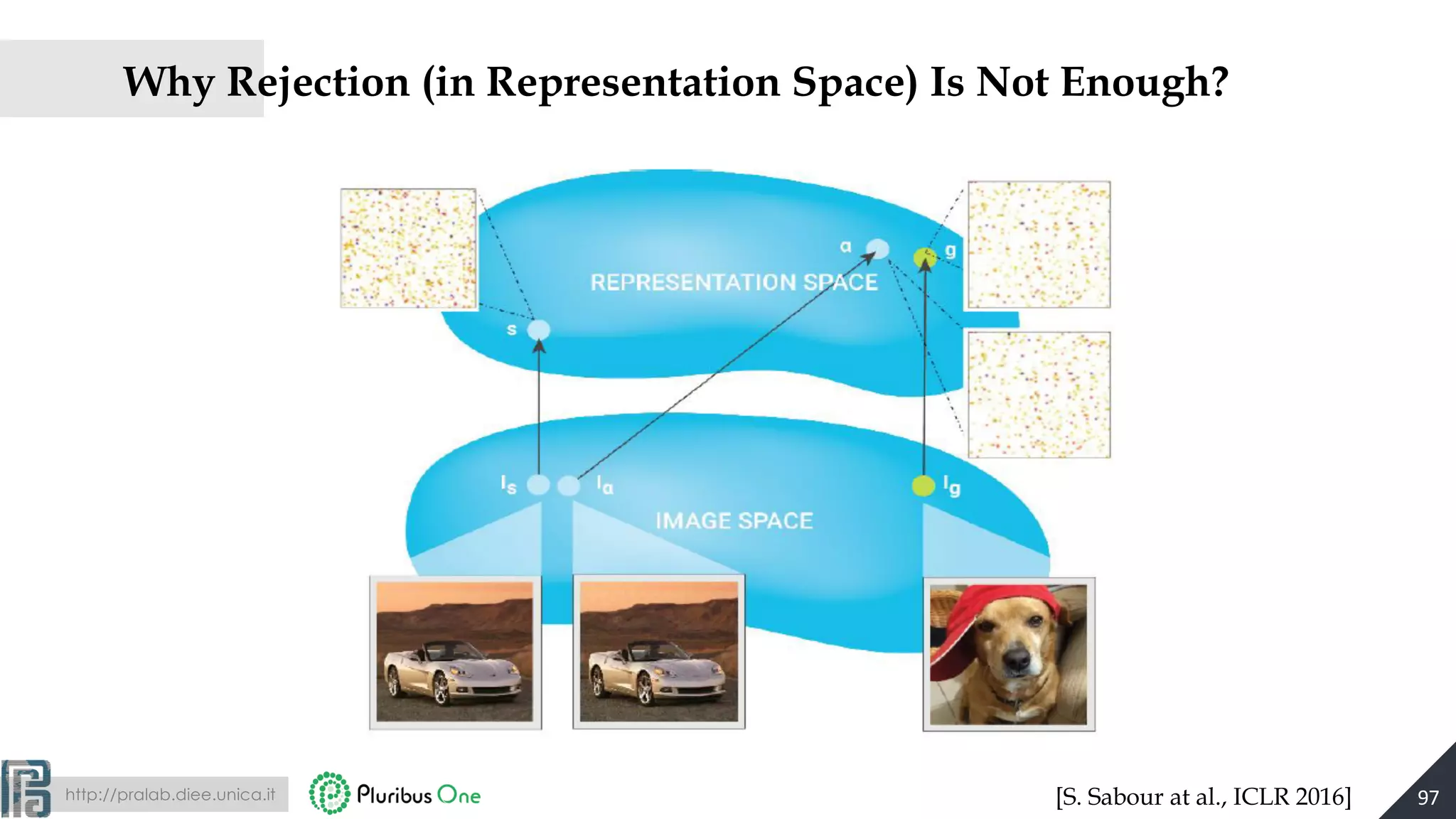 Why Rejection (in Representation Space) Is Not Enough?

a

g

REPRESENTATION SPACE

s

$I_s$

$I_a$

$I_g$

IMAGE SPACE

http://pralab.diee.unica.it

Pluribus One

[S. Sabour at al., ICLR 2016]

97